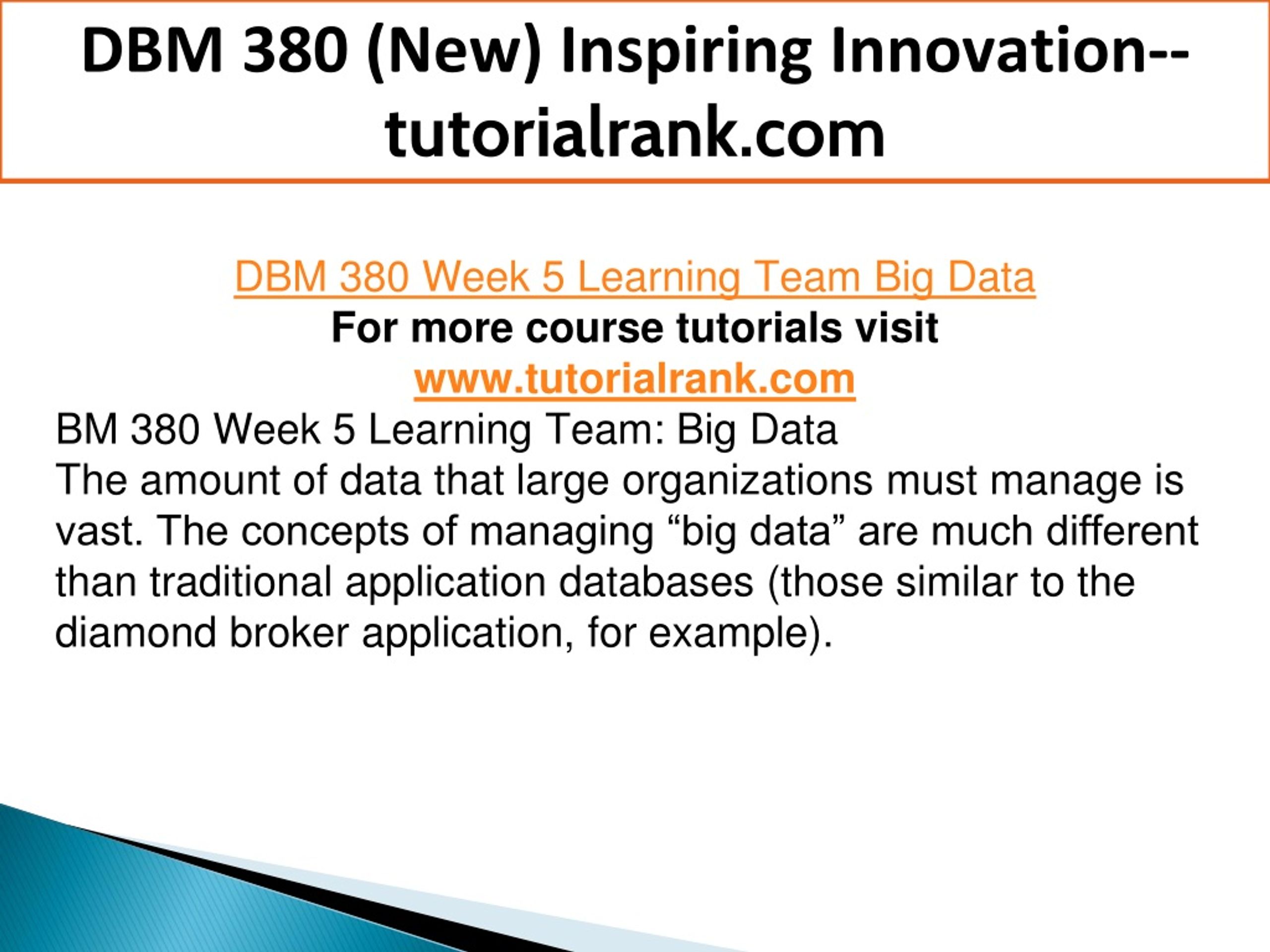 DBM 380 (New) Inspiring Innovation--tutorialrank.com

DBM 380 Week 5 Learning Team Big Data
For more course tutorials visit
www.tutorialrank.com
BM 380 Week 5 Learning Team: Big Data
The amount of data that large organizations must manage is vast. The concepts of managing “big data” are much different than traditional application databases (those similar to the diamond broker application, for example).